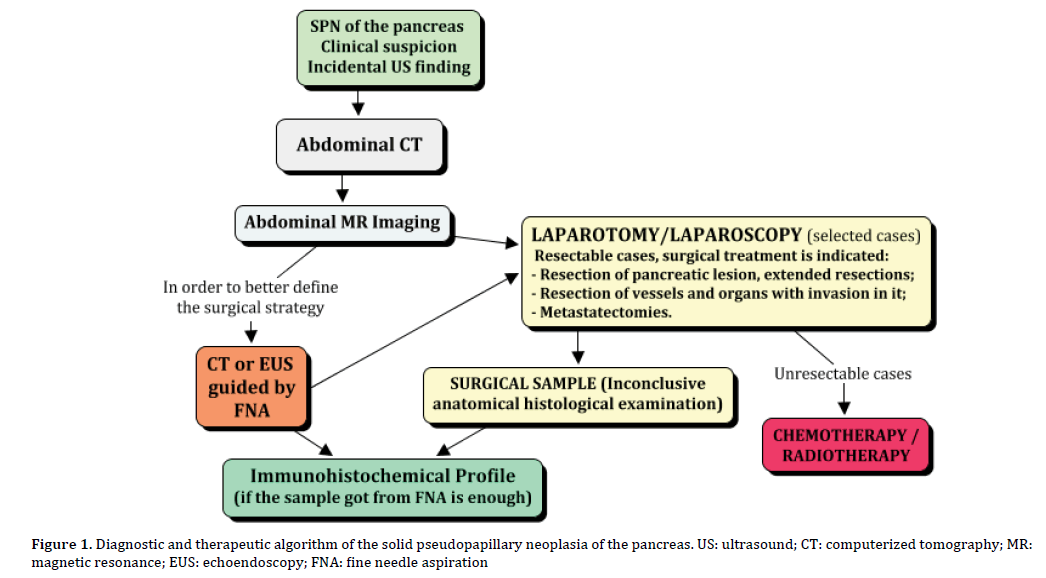 SPN of the pancreas
Clinical suspicion
Incidental US finding

Abdominal CT

Abdominal MR Imaging

In order to better define the surgical strategy

CT or EUS guided by FNA

LAPAROTOMY/LAPAROSCOPY (selected cases)
Resectable cases, surgical treatment is indicated:
- Resection of pancreatic lesion, extended resections;
- Resection of vessels and organs with invasion in it;
- Metastatectomies.

SURGICAL SAMPLE (Inconclusive anatomical histological examination)

Unresectable cases

CHEMOTHERAPY / RADIOTHERAPY

Immunohistochemical Profile
(if the sample got from FNA is enough)

Figure 1. Diagnostic and therapeutic algorithm of the solid pseudopapillary neoplasia of the pancreas. US: ultrasound; CT: computerized tomography; MR: magnetic resonance; EUS: echoendoscopy; FNA: fine needle aspiration